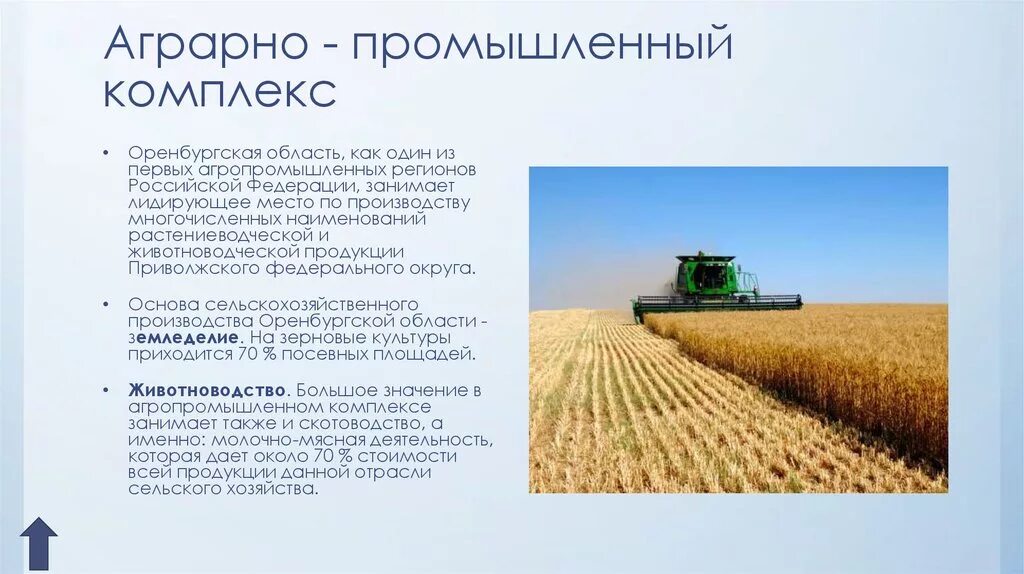 Аграрно - промышленный комплекс

• Оренбургская область, как один из первых агропромышленных регионов Российской Федерации, занимает лидирующее место по производству многочисленных наименований растениеводческой и животноводческой продукции Приволжского федерального округа.

• Основа сельскохозяйственного производства Оренбургской области - земледелие. На зерновые культуры приходится 70 % посевных площадей.

• Животноводство. Большое значение в агропромышленном комплексе занимает также и скотоводство, а именно: молочно-мясная деятельность, которая дает около 70 % стоимости всей продукции данной отрасли сельского хозяйства.